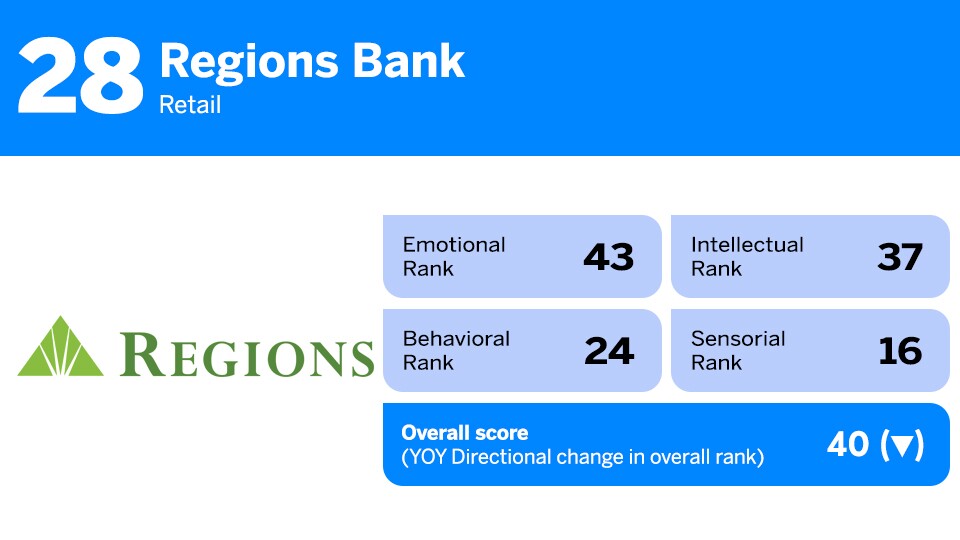 28 Regions Bank
Retail

REGIONS

Emotional Rank 43

Intellectual Rank 37

Behavioral Rank 24

Sensorial Rank 16

Overall score
(YOY Directional change in overall rank) 40 (▼)